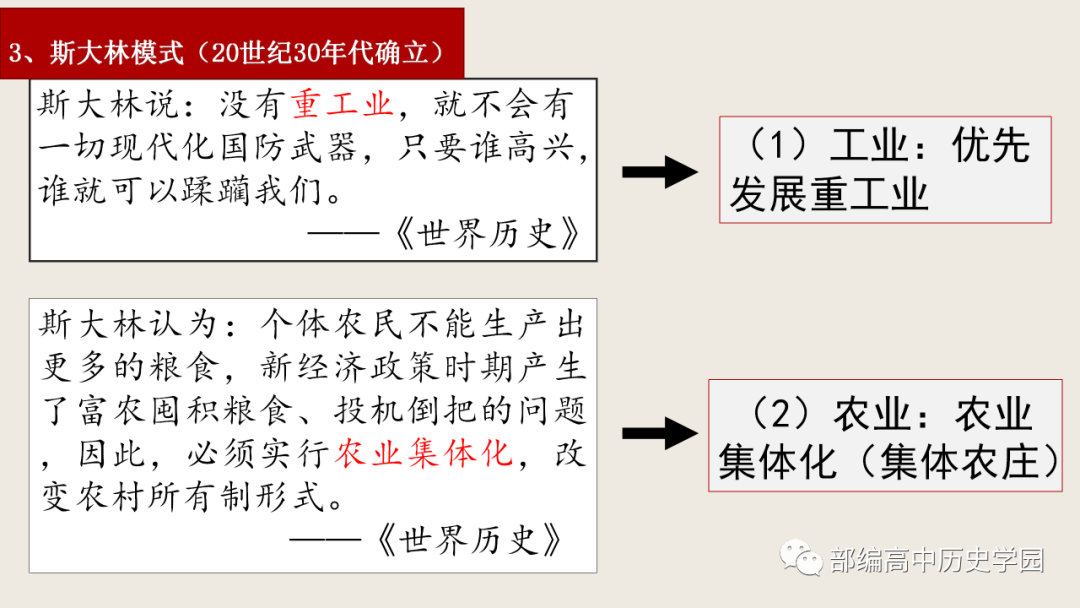 3、斯大林模式（20世纪30年代确立）

斯大林说：没有重工业，就不会有一切现代化国防武器，只要谁高兴，谁就可以蹂躏我们。
——《世界历史》

（1）工业：优先发展重工业

斯大林认为：个体农民不能生产出更多的粮食，新经济政策时期产生了富农囤积粮食、投机倒把的问题，因此，必须实行农业集体化，改变农村所有制形式。
——《世界历史》

（2）农业：农业集体化（集体农庄）

部编高中历史学园